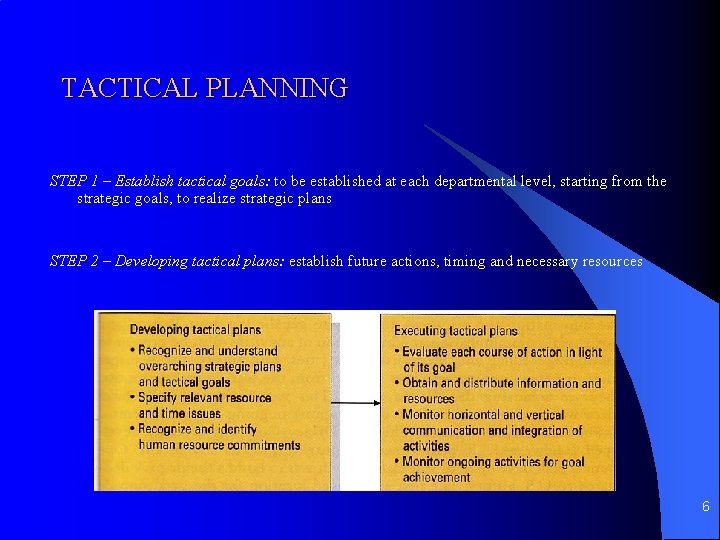 TACTICAL PLANNING

STEP 1 – Establish tactical goals: to be established at each departmental level, starting from the strategic goals, to realize strategic plans

STEP 2 – Developing tactical plans: establish future actions, timing and necessary resources

Developing tactical plans
• Recognize and understand overarching strategic plans and tactical goals
• Specify relevant resource and time issues
• Recognize and identify human resource commitments

Executing tactical plans
• Evaluate each course of action in light of its goal
• Obtain and distribute information and resources
• Monitor horizontal and vertical communication and integration of activities
• Monitor ongoing activities for goal achievement

6